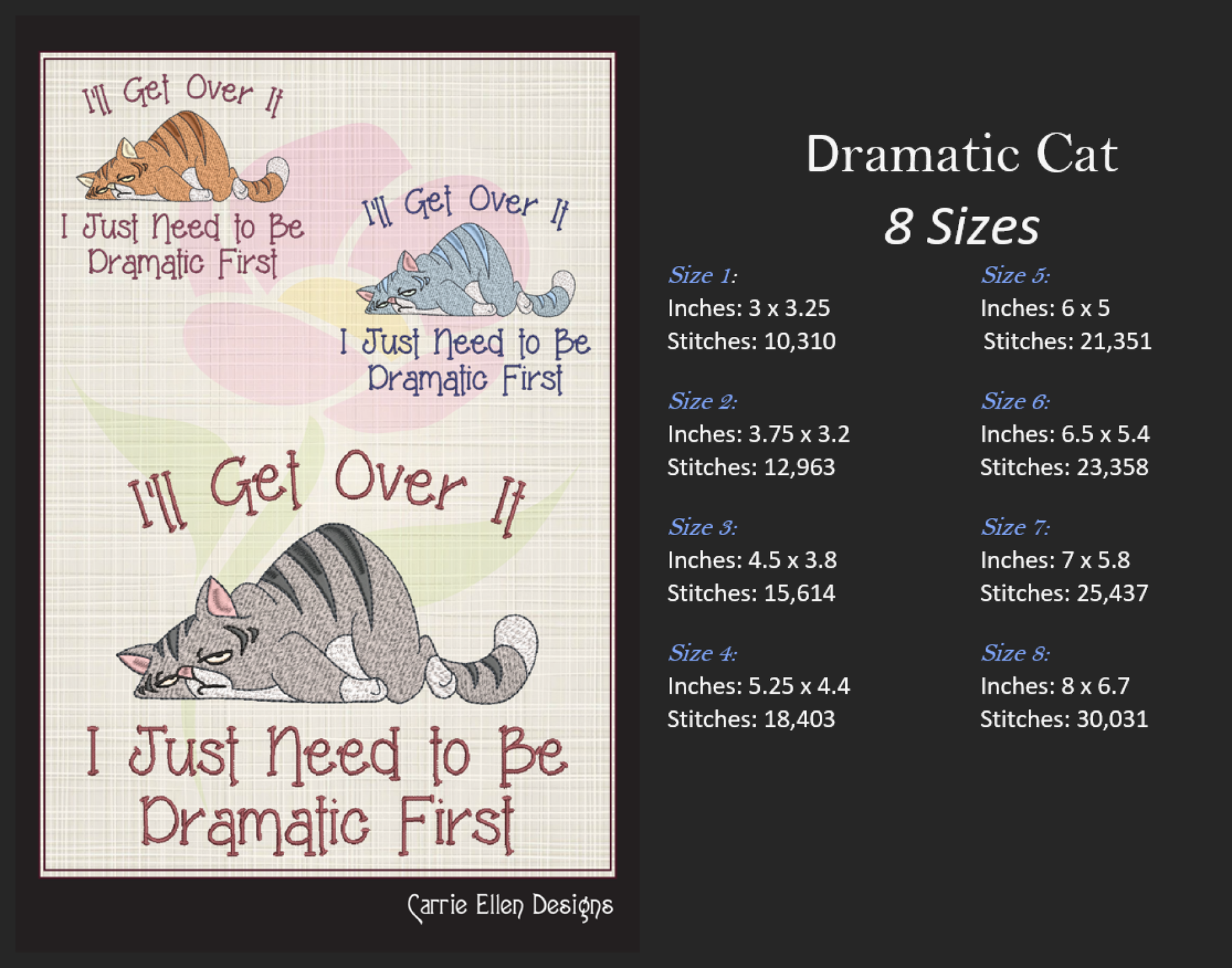 I'll Get Over It

I Just Need to Be Dramatic First

I'll Get Over It

I Just Need to Be Dramatic First

I'll Get Over It

I Just Need to Be Dramatic First

Carrie Ellen Designs

Dramatic Cat

8 Sizes

Size 1:
Inches: 3 x 3.25
Stitches: 10,310

Size 2:
Inches: 3.75 x 3.2
Stitches: 12,963

Size 3:
Inches: 4.5 x 3.8
Stitches: 15,614

Size 4:
Inches: 5.25 x 4.4
Stitches: 18,403

Size 5:
Inches: 6 x 5
Stitches: 21,351

Size 6:
Inches: 6.5 x 5.4
Stitches: 23,358

Size 7:
Inches: 7 x 5.8
Stitches: 25,437

Size 8:
Inches: 8 x 6.7
Stitches: 30,031